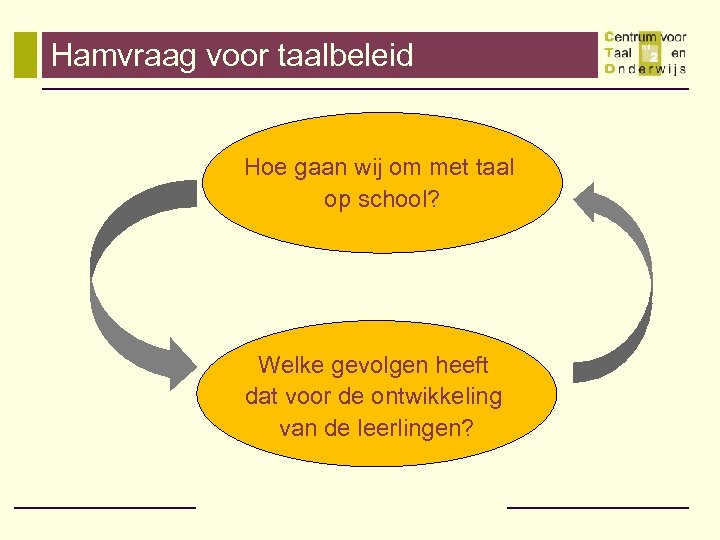 Hamvraag voor taalbeleid

Centrum voor Taal en Onderwijs

Hoe gaan wij om met taal op school?

Welke gevolgen heeft dat voor de ontwikkeling van de leerlingen?